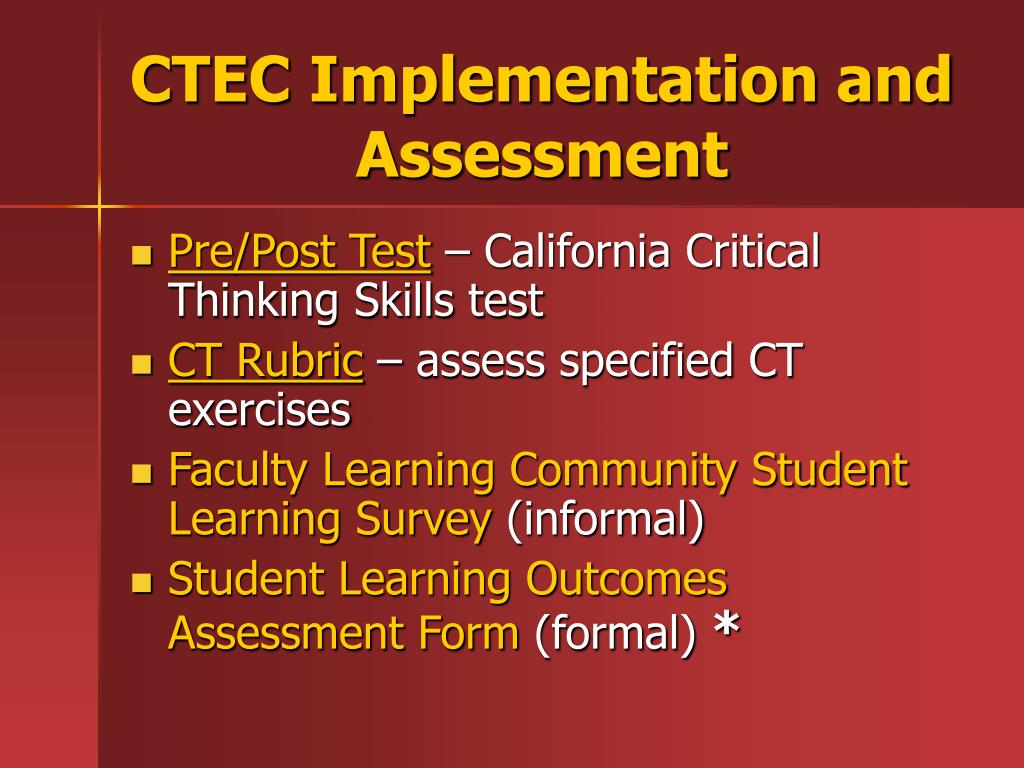 CTEC Implementation and Assessment

- Pre/Post Test – California Critical Thinking Skills test
- CT Rubric – assess specified CT exercises
- Faculty Learning Community Student Learning Survey (informal)
- Student Learning Outcomes Assessment Form (formal) *